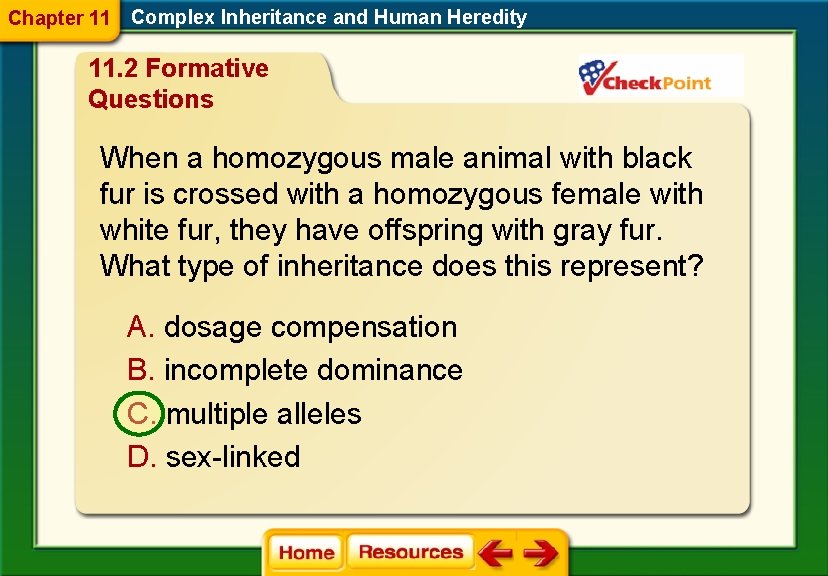 Chapter 11 Complex Inheritance and Human Heredity

11.2 Formative Questions

CheckPoint

When a homozygous male animal with black fur is crossed with a homozygous female with white fur, they have offspring with gray fur. What type of inheritance does this represent?

A. dosage compensation
B. incomplete dominance
C. multiple alleles
D. sex-linked

Home Resources